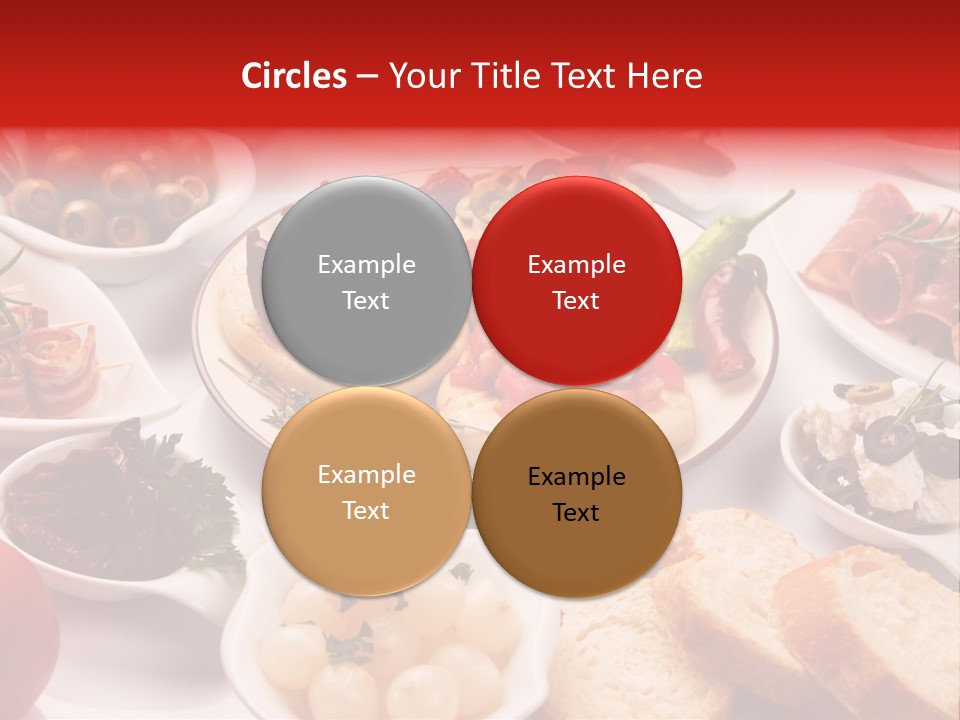 Circles – Your Title Text Here

Example Text

Example Text

Example Text

Example Text